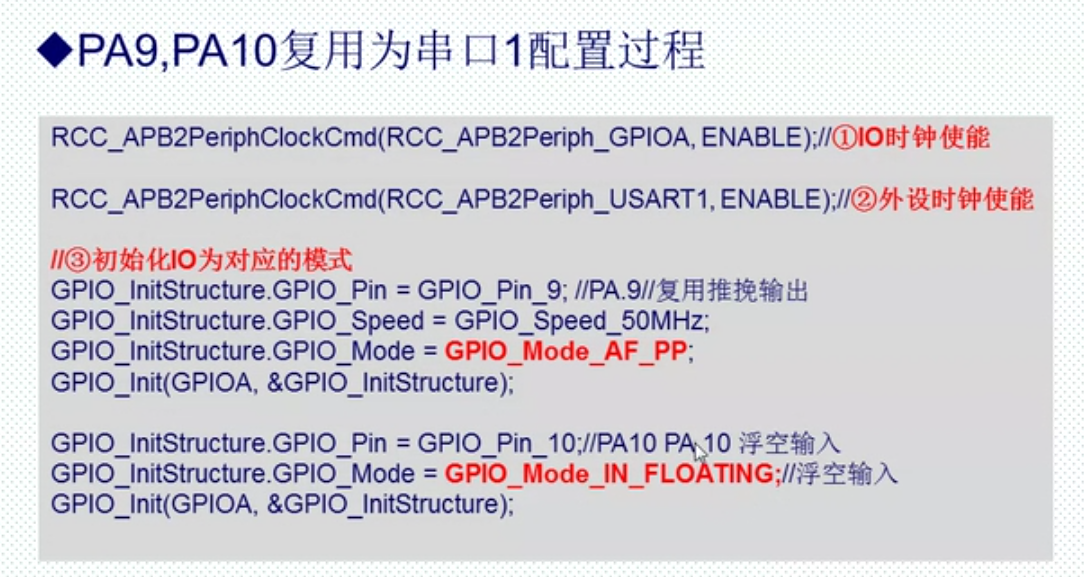 ◆PA9,PA10复用为串口1配置过程

RCC_APB2PeriphClockCmd(RCC_APB2Periph_GPIOA, ENABLE);//①IO时钟使能

RCC_APB2PeriphClockCmd(RCC_APB2Periph_USART1, ENABLE);//②外设时钟使能

//③初始化IO为对应的模式
GPIO_InitStructure.GPIO_Pin = GPIO_Pin_9; //PA.9//复用推挽输出
GPIO_InitStructure.GPIO_Speed = GPIO_Speed_50MHz;
GPIO_InitStructure.GPIO_Mode = GPIO_Mode_AF_PP;
GPIO_Init(GPIOA, &GPIO_InitStructure);

GPIO_InitStructure.GPIO_Pin = GPIO_Pin_10;//PA10 PA.10 浮空输入
GPIO_InitStructure.GPIO_Mode = GPIO_Mode_IN_FLOATING;//浮空输入
GPIO_Init(GPIOA, &GPIO_InitStructure);